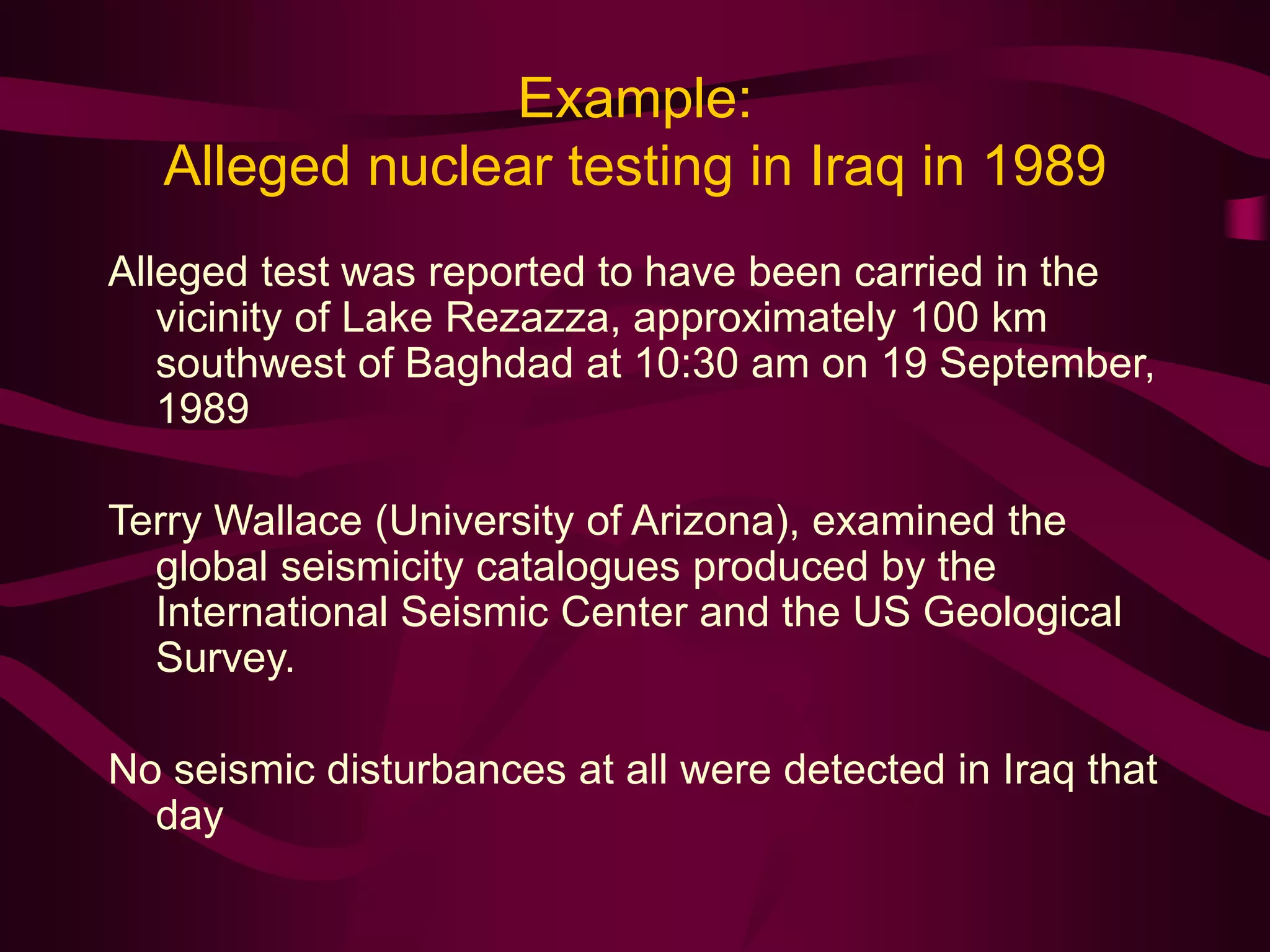 Example:
Alleged nuclear testing in Iraq in 1989

Alleged test was reported to have been carried in the vicinity of Lake Rezazza, approximately 100 km southwest of Baghdad at 10:30 am on 19 September, 1989

Terry Wallace (University of Arizona), examined the global seismicity catalogues produced by the International Seismic Center and the US Geological Survey.

No seismic disturbances at all were detected in Iraq that day